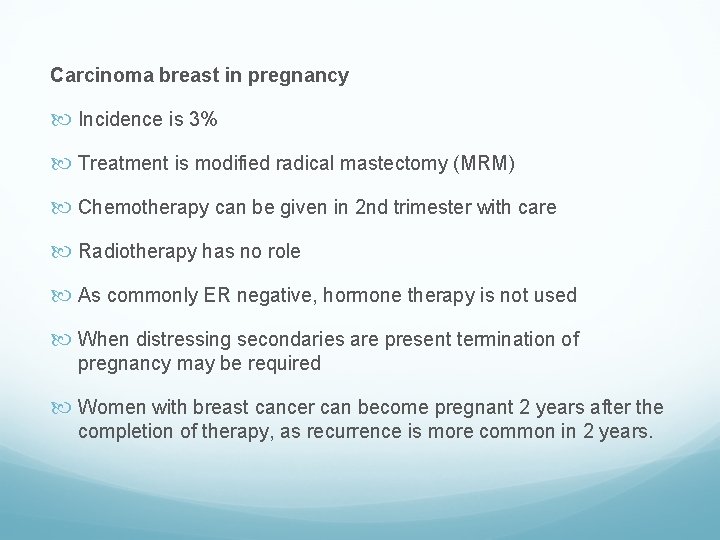 Carcinoma breast in pregnancy

Incidence is 3%

Treatment is modified radical mastectomy (MRM)

Chemotherapy can be given in 2nd trimester with care

Radiotherapy has no role

As commonly ER negative, hormone therapy is not used

When distressing secondaries are present termination of pregnancy may be required

Women with breast cancer can become pregnant 2 years after the completion of therapy, as recurrence is more common in 2 years.